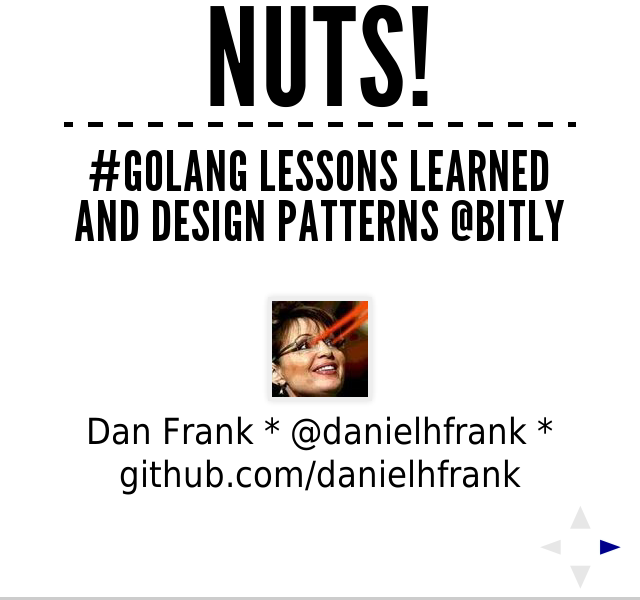 NUTS!

#GOLANG LESSONS LEARNED AND DESIGN PATTERNS @BITLY

Dan Frank * @danielhfrank * github.com/danielhfrank